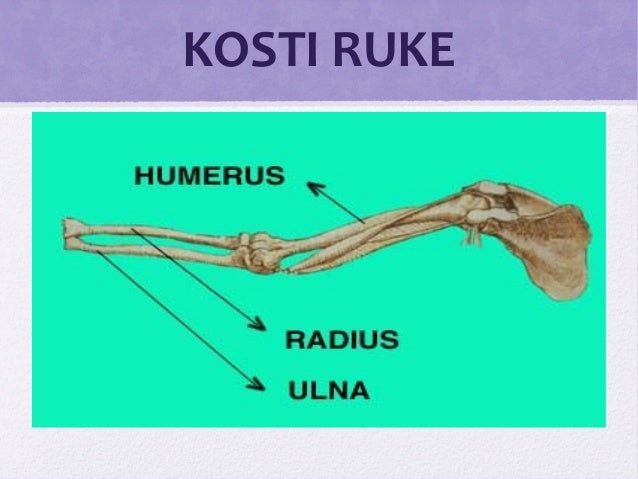 KOSTI RUKE

HUMERUS

RADIUS

ULNA